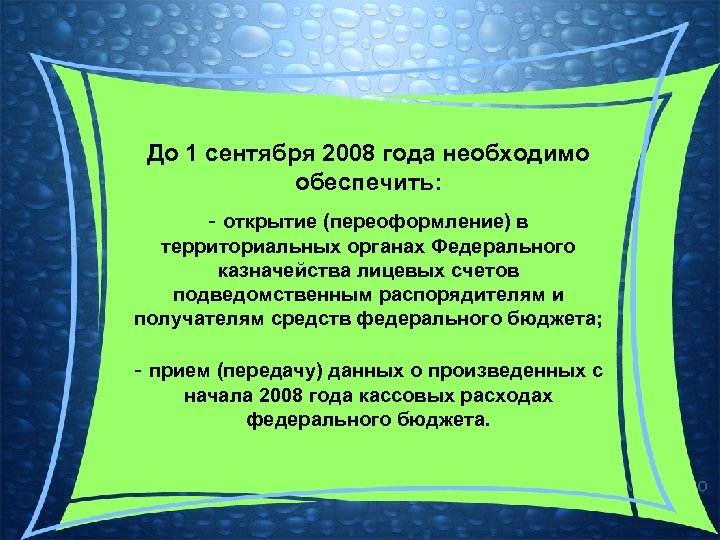 До 1 сентября 2008 года необходимо обеспечить:

- открытие (переоформление) в территориальных органах Федерального казначейства лицевых счетов подведомственным распорядителям и получателям средств федерального бюджета;

- прием (передачу) данных о произведенных с начала 2008 года кассовых расходах федерального бюджета.